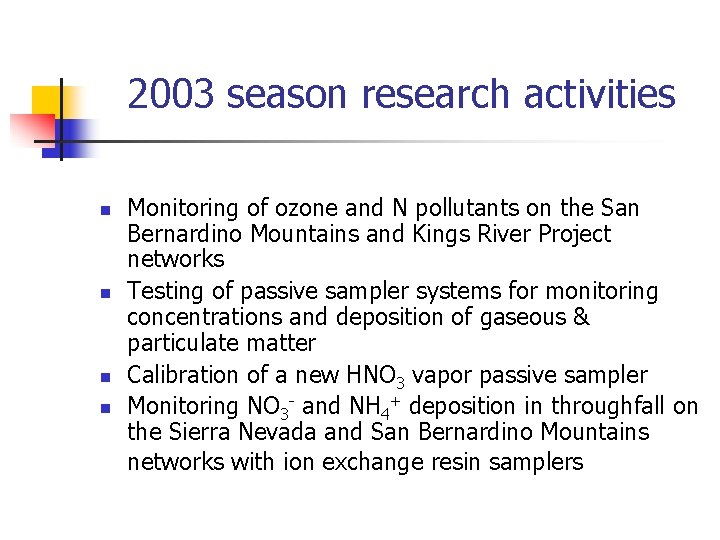 2003 season research activities

- Monitoring of ozone and N pollutants on the San Bernardino Mountains and Kings River Project networks
- Testing of passive sampler systems for monitoring concentrations and deposition of gaseous & particulate matter
- Calibration of a new $HNO_3$ vapor passive sampler
- Monitoring $NO_3^-$ and $NH_4^+$ deposition in throughfall on the Sierra Nevada and San Bernardino Mountains networks with ion exchange resin samplers